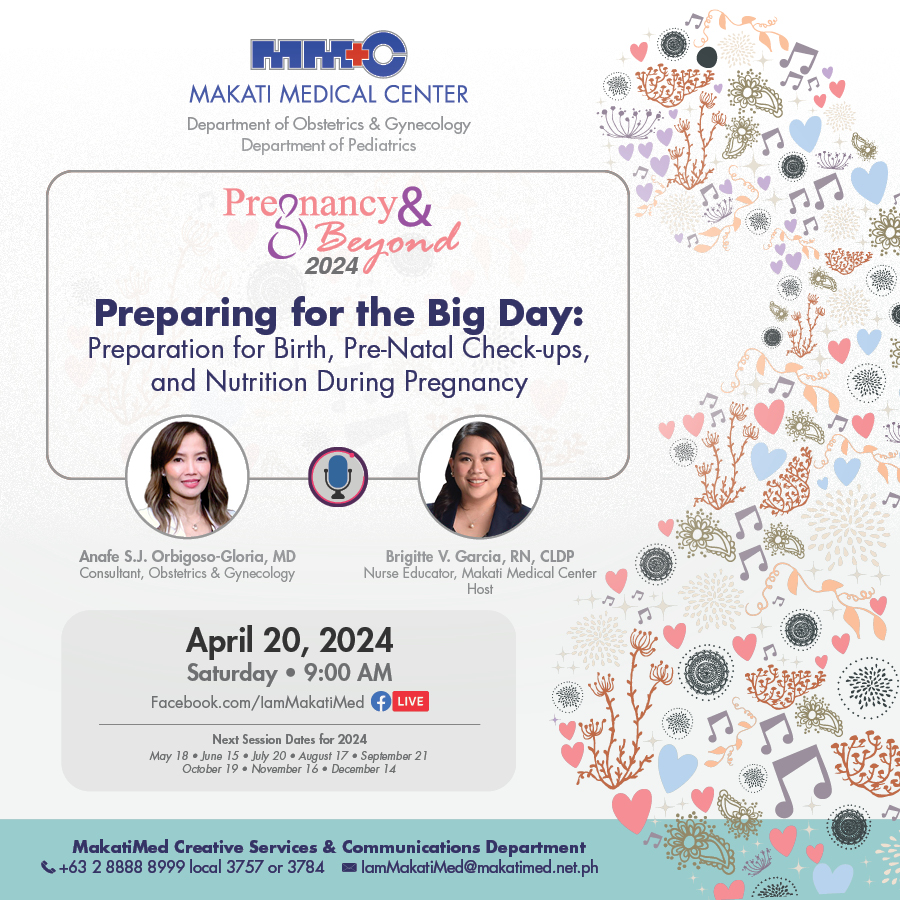 MMC

MAKATI MEDICAL CENTER

Department of Obstetrics & Gynecology
Department of Pediatrics

Pregnancy & Beyond 2024

Preparing for the Big Day:
Preparation for Birth, Pre-Natal Check-ups, and Nutrition During Pregnancy

Anafe S.J. Orbigoso-Gloria, MD
Consultant, Obstetrics & Gynecology

Brigitte V. Garcia, RN, CLDP
Nurse Educator, Makati Medical Center
Host

April 20, 2024
Saturday • 9:00 AM
Facebook.com/IamMakatiMed LIVE

Next Session Dates for 2024
May 18 • June 15 • July 20 • August 17 • September 21
October 19 • November 16 • December 14

MakatiMed Creative Services & Communications Department
+63 2 8888 8999 local 3757 or 3784 IamMakatiMed@makatimed.net.ph